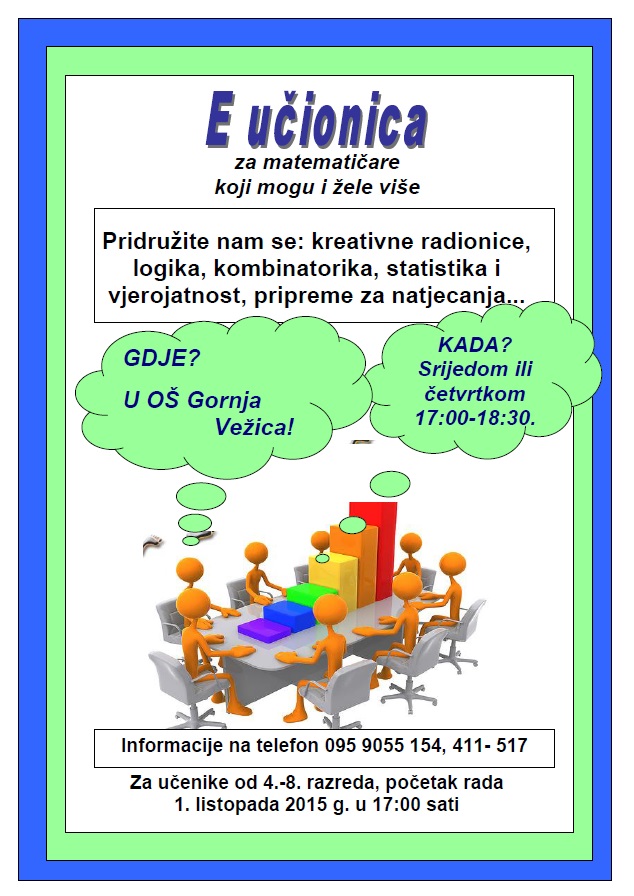 E učionica

za matematičare
koji mogu i žele više

Pridružite nam se: kreativne radionice, logika, kombinatorika, statistika i vjerojatnost, pripreme za natjecanja...

GDJE?
U OŠ Gornja Vežica!

KADA?
Srijedom ili četvrtkom
17:00-18:30.

Informacije na telefon 095 9055 154, 411- 517

Za učenike od 4.-8. razreda, početak rada
1. listopada 2015 g. u 17:00 sati